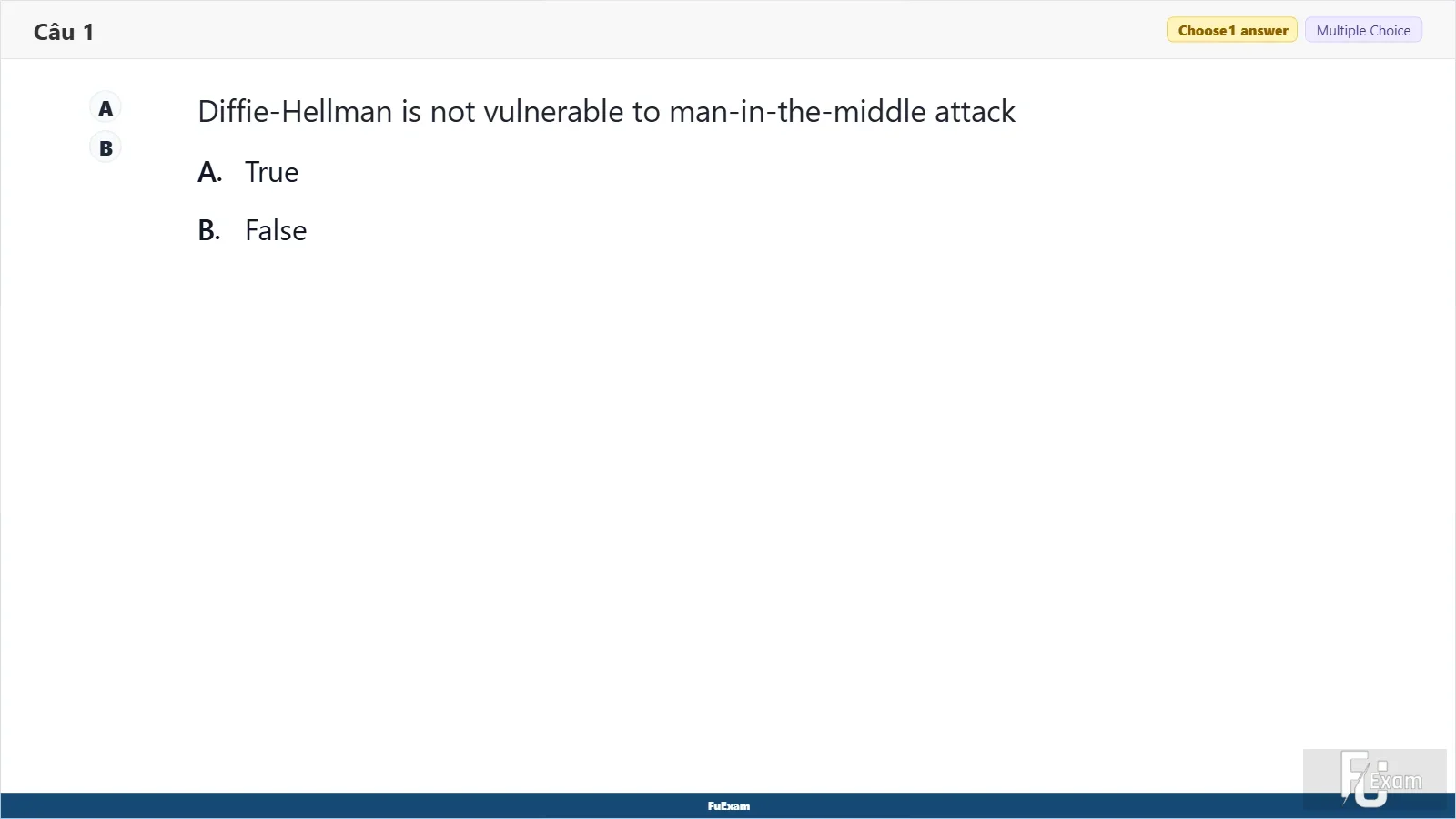 Câu 1

Choose 1 answer Multiple Choice

A
B

Diffie-Hellman is not vulnerable to man-in-the-middle attack

A. True

B. False

FuExam

FU Exam